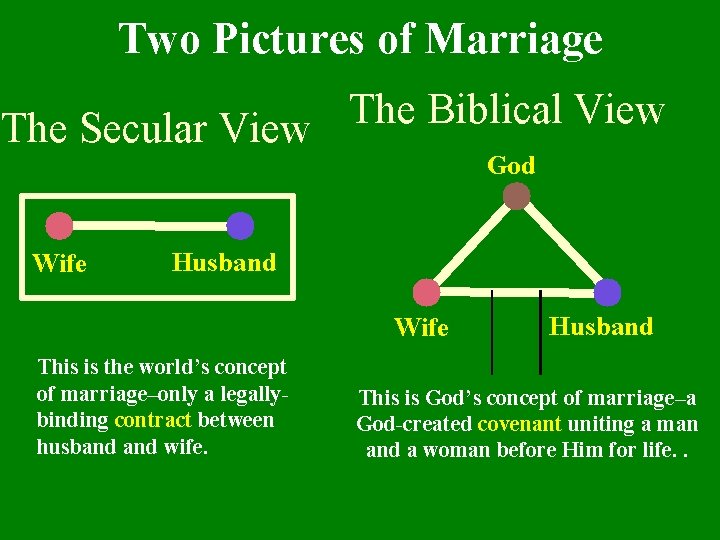 Two Pictures of Marriage

The Secular View

Wife

Husband

This is the world's concept of marriage–only a legally-binding contract between husband and wife.

The Biblical View

God

Wife

Husband

This is God's concept of marriage–a God-created covenant uniting a man and a woman before Him for life. .